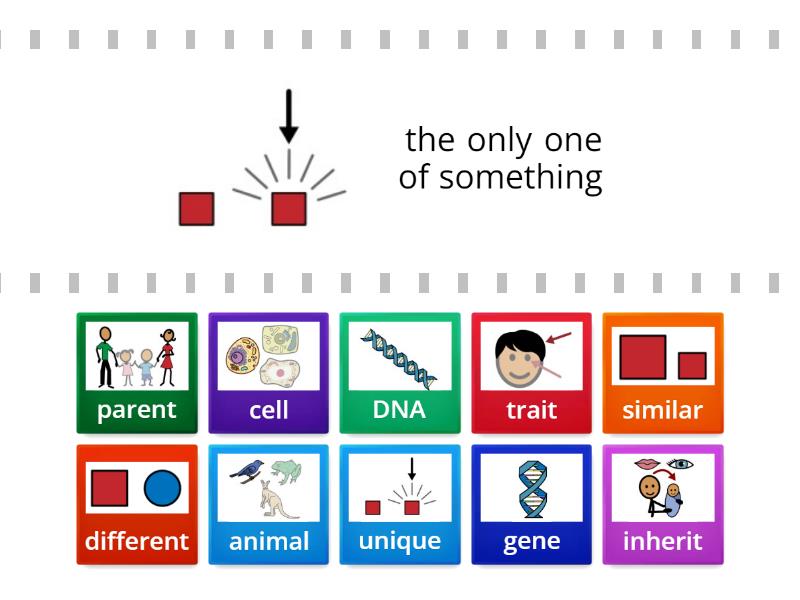 the only one of something

parent
cell
DNA
trait
similar

different
animal
unique
gene
inherit